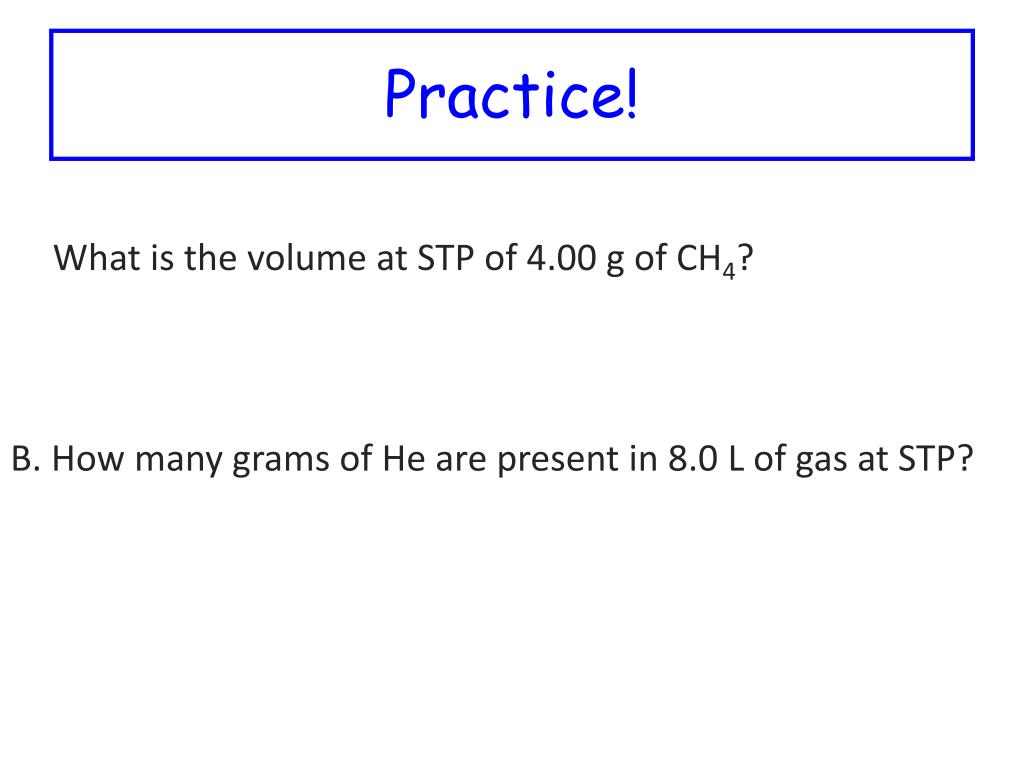 Practice!

What is the volume at STP of 4.00 g of $CH_4$?

B. How many grams of He are present in 8.0 L of gas at STP?